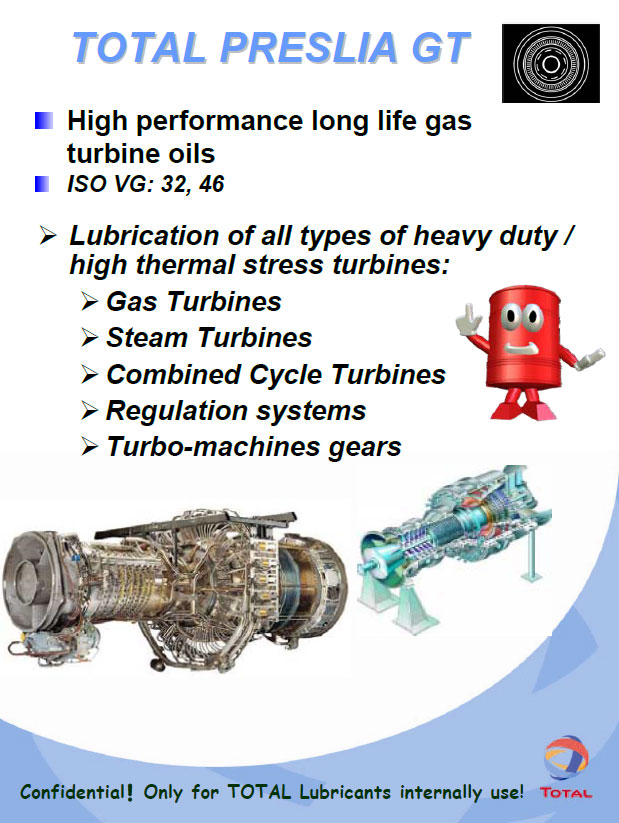 TOTAL PRESLIA GT

High performance long life gas turbine oils

ISO VG: 32, 46

➢ Lubrication of all types of heavy duty / high thermal stress turbines:

➢ Gas Turbines

➢ Steam Turbines

➢ Combined Cycle Turbines

➢ Regulation systems

➢ Turbo-machines gears

Confidential! Only for TOTAL Lubricants internally use! TOTAL